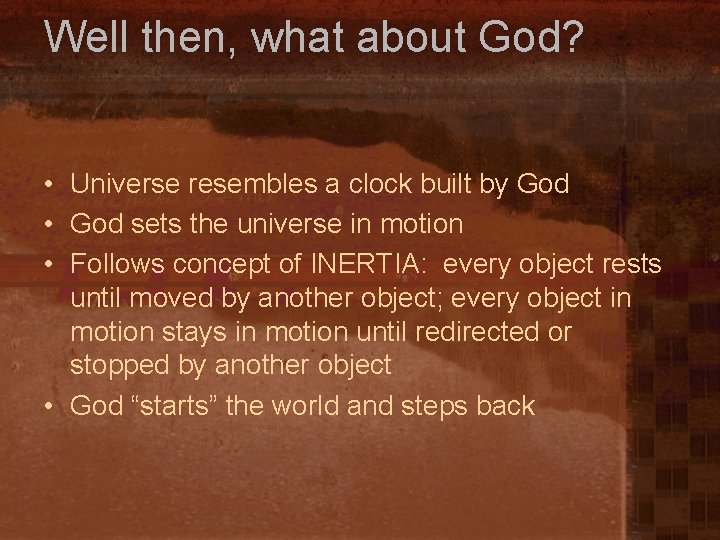 Well then, what about God?

• Universe resembles a clock built by God
• God sets the universe in motion
• Follows concept of INERTIA: every object rests until moved by another object; every object in motion stays in motion until redirected or stopped by another object
• God “starts” the world and steps back